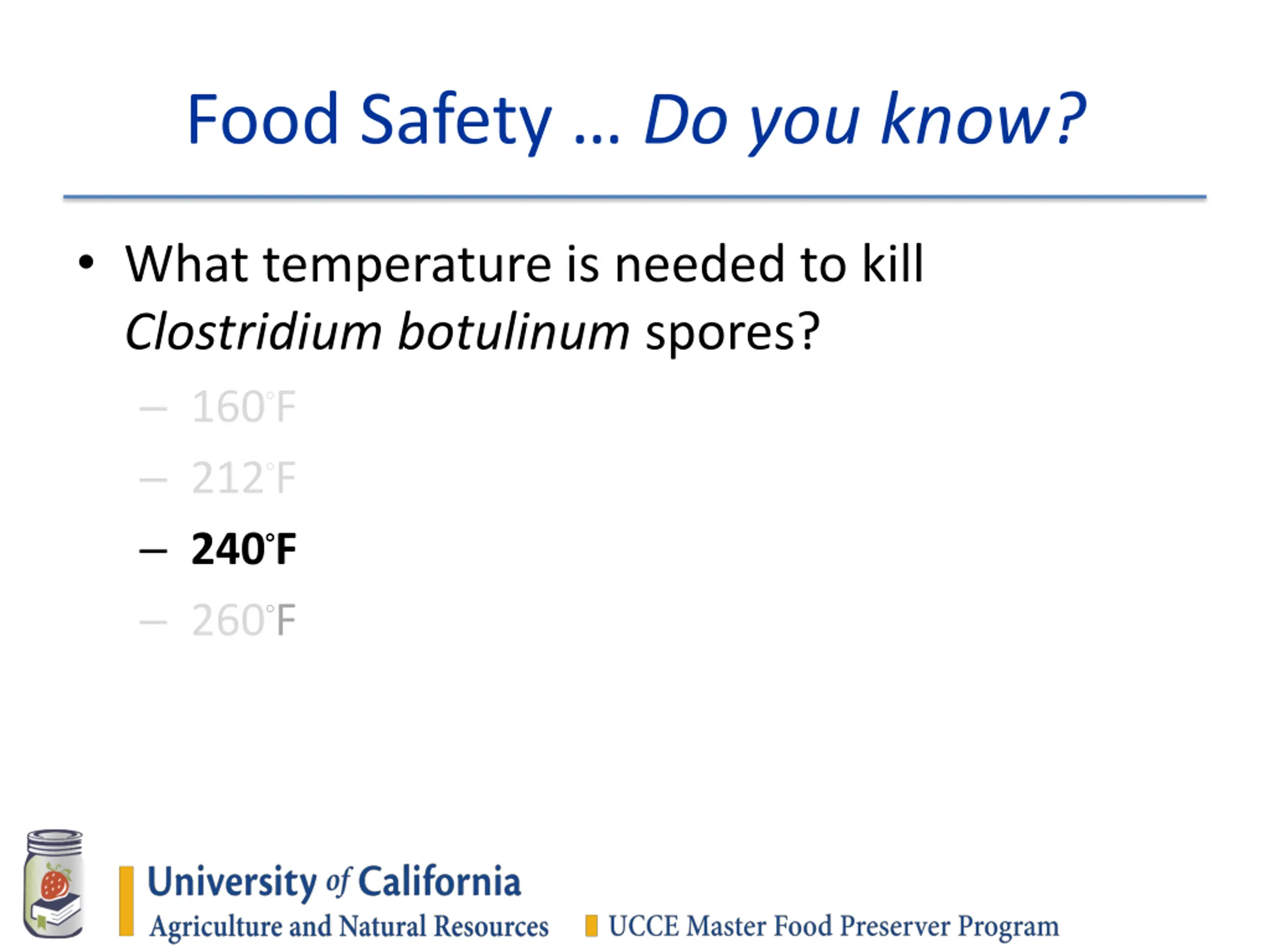 Food Safety … Do you know?

• What temperature is needed to kill Clostridium botulinum spores?

– 160°F
– 212°F
– 240°F
– 260°F

University of California
Agriculture and Natural Resources
UCCE Master Food Preserver Program